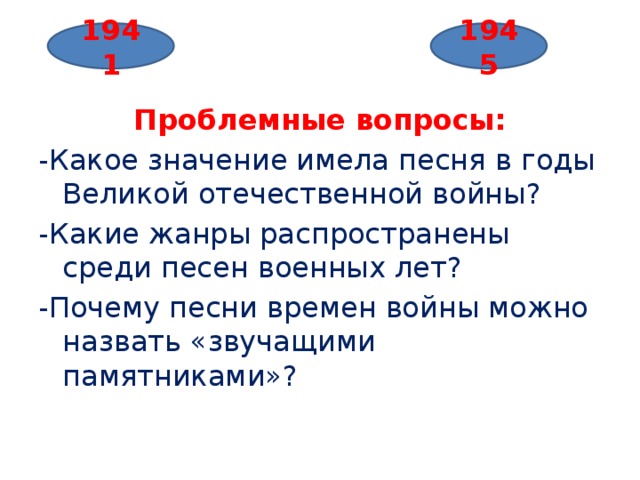 1941

1945

Проблемные вопросы:

-Какое значение имела песня в годы Великой отечественной войны?

-Какие жанры распространены среди песен военных лет?

-Почему песни времен войны можно назвать «звучащими памятниками»?